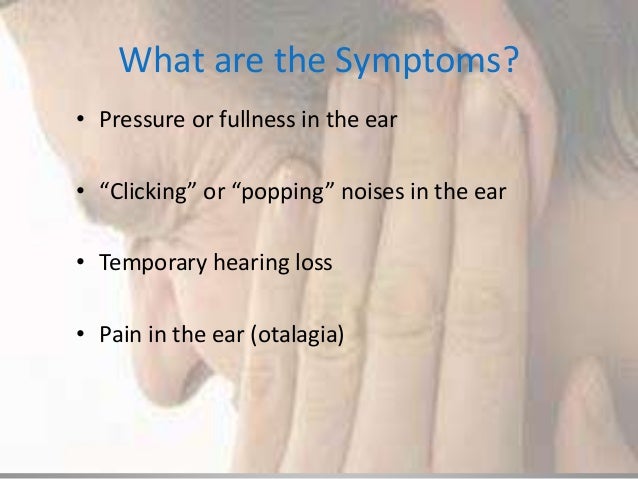 What are the Symptoms?

• Pressure or fullness in the ear

• “Clicking” or “popping” noises in the ear

• Temporary hearing loss

• Pain in the ear (otalagia)